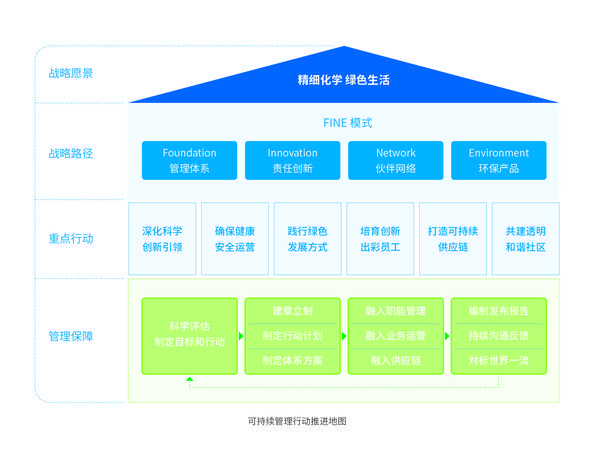 战略愿景

精细化学 绿色生活

战略路径

FINE 模式

Foundation
管理体系

Innovation
责任创新

Network
伙伴网络

Environment
环保产品

重点行动

深化科学
创新引领

确保健康
安全运营

践行绿色
发展方式

培育创新
出彩员工

打造可持续
供应链

共建透明
和谐社区

管理保障

科学评估
制定目标和行动

建章立制
制定行动计划
制定体系方案

融入职能管理
融入业务运营
融入供应链

编制发布报告
持续沟通反馈
对标世界一流

可持续管理行动推进地图